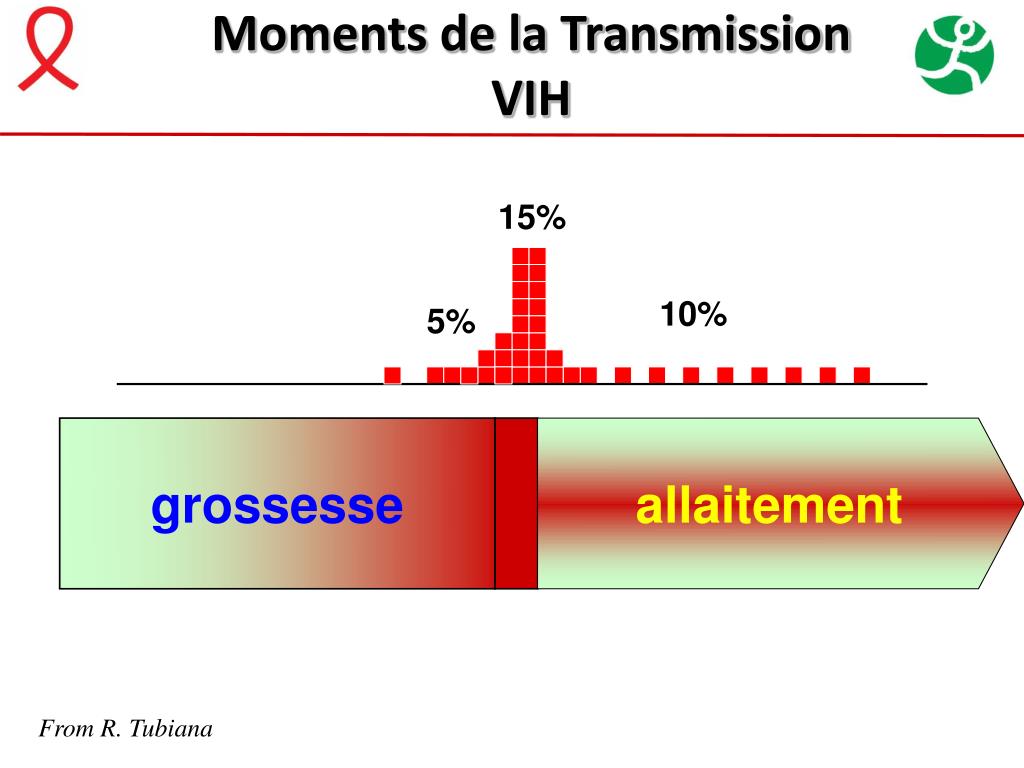 Moments de la Transmission VIH

15%

5%

10%

grossesse

allaitement

From R. Tubiana